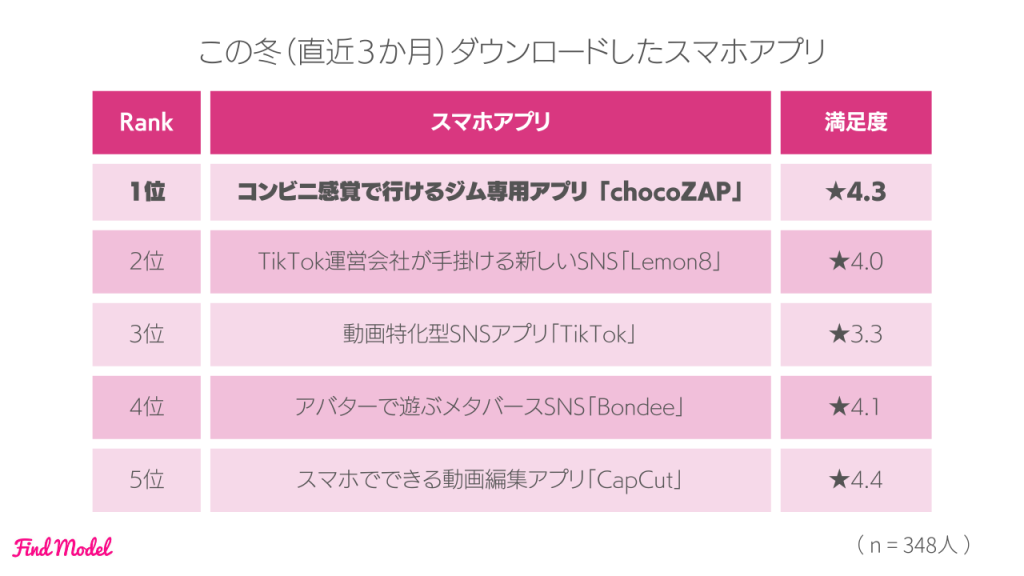 この冬（直近3か月）ダウンロードしたスマホアプリ

| Rank | スマホアプリ | 満足度 |
|---|---|---|
| 1位 | コンビニ感覚で行けるジム専用アプリ「chocoZAP」 | ★4.3 |
| 2位 | TikTok運営会社が手掛ける新しいSNS「Lemon8」 | ★4.0 |
| 3位 | 動画特化型SNSアプリ「TikTok」 | ★3.3 |
| 4位 | アバターで遊ぶメタバースSNS「Bondee」 | ★4.1 |
| 5位 | スマホでできる動画編集アプリ「CapCut」 | ★4.4 |

Find Model

（ n = 348人 ）